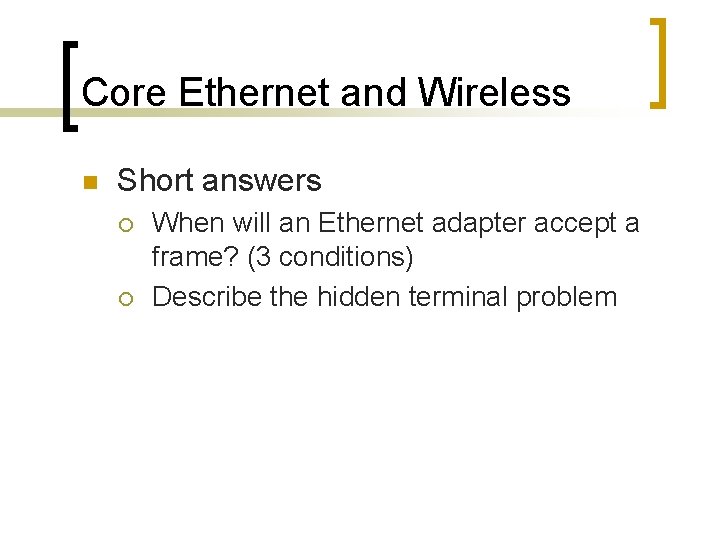 Core Ethernet and Wireless

Short answers

When will an Ethernet adapter accept a frame? (3 conditions)

Describe the hidden terminal problem